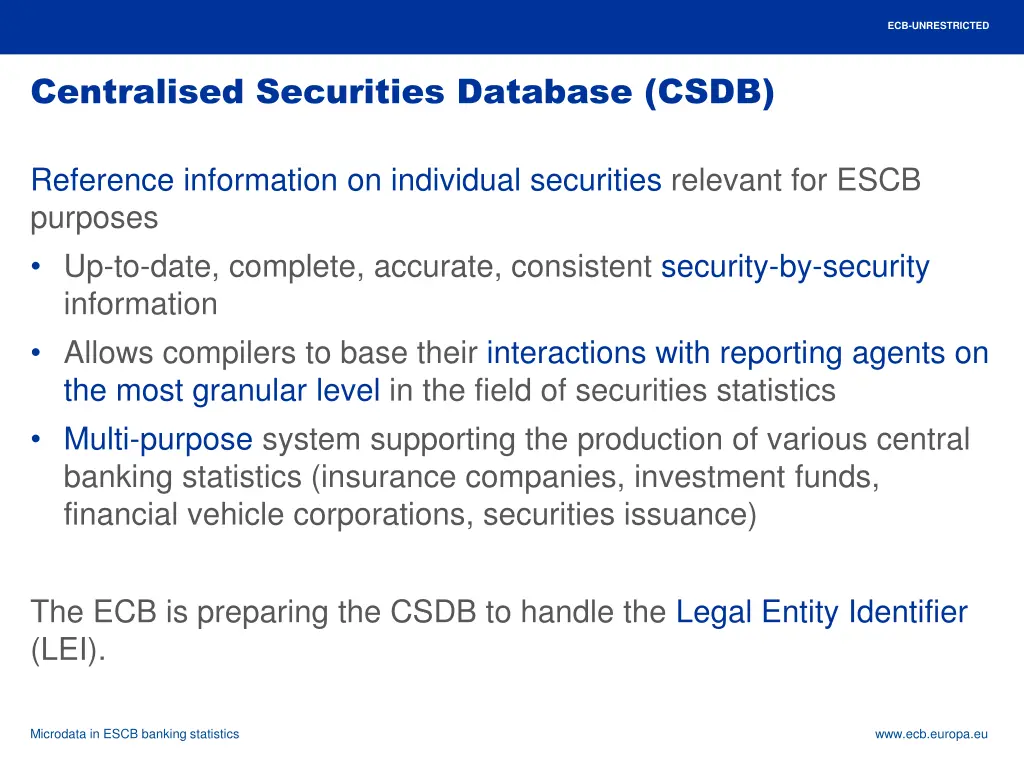 ECB-UNRESTRICTED

Centralised Securities Database (CSDB)

Reference information on individual securities relevant for ESCB purposes

• Up-to-date, complete, accurate, consistent security-by-security information
• Allows compilers to base their interactions with reporting agents on the most granular level in the field of securities statistics
• Multi-purpose system supporting the production of various central banking statistics (insurance companies, investment funds, financial vehicle corporations, securities issuance)

The ECB is preparing the CSDB to handle the Legal Entity Identifier (LEI).

Microdata in ESCB banking statistics

www.ecb.europa.eu